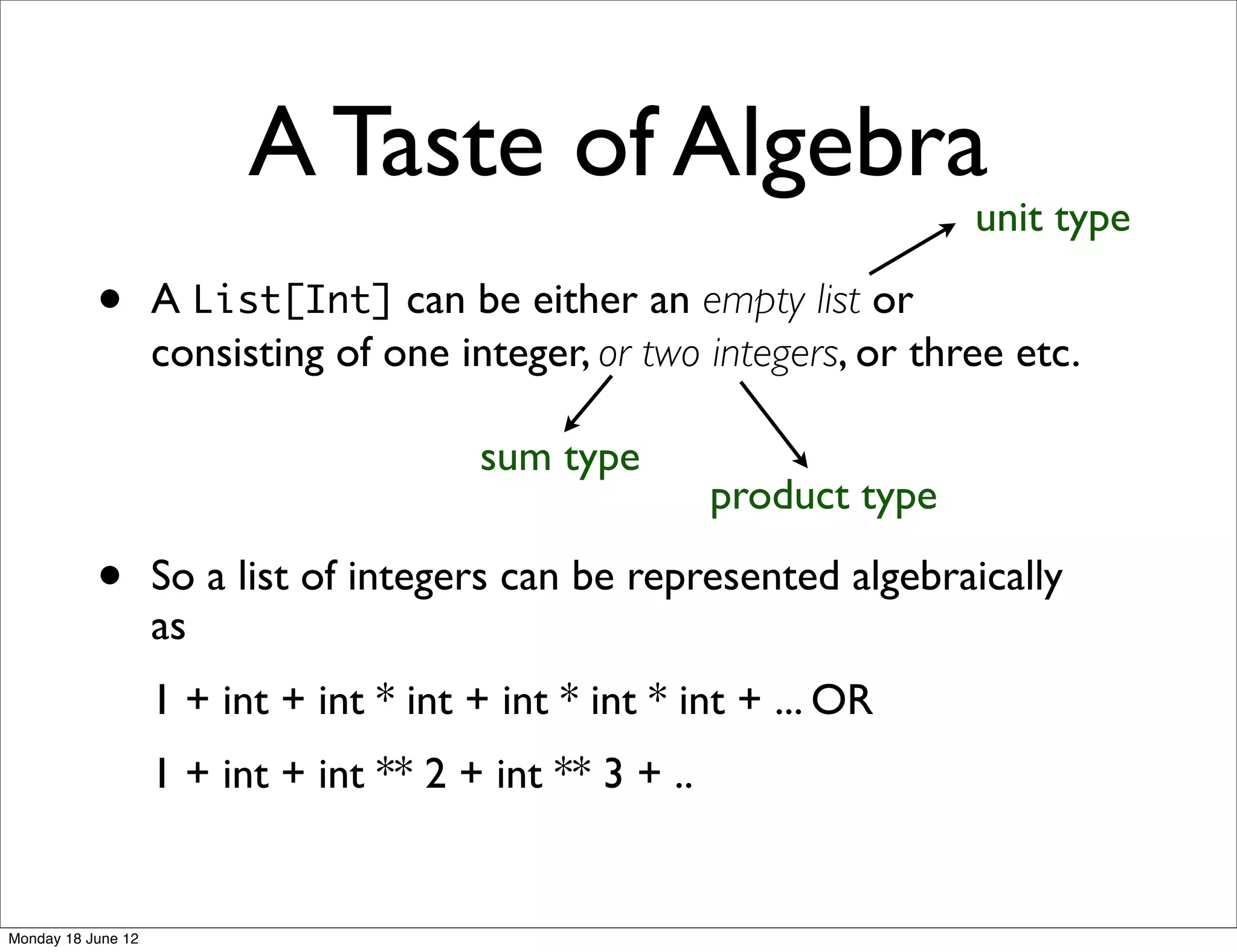 A Taste of Algebra

unit type

• A List[Int] can be either an empty list or consisting of one integer, or two integers, or three etc.

sum type

product type

• So a list of integers can be represented algebraically as

1 + int + int * int + int * int * int + ... OR

1 + int + int ** 2 + int ** 3 + ..

Monday 18 June 12